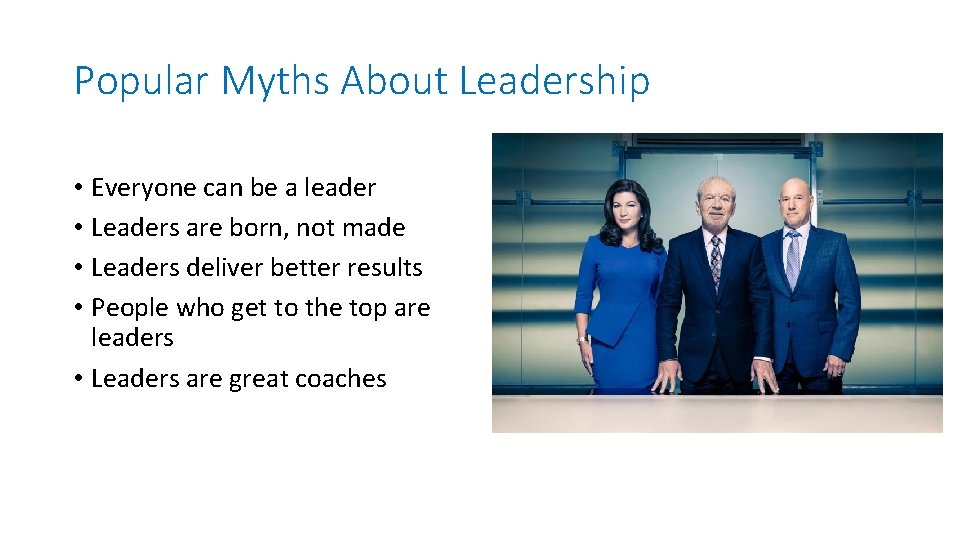 Popular Myths About Leadership

• Everyone can be a leader
• Leaders are born, not made
• Leaders deliver better results
• People who get to the top are leaders
• Leaders are great coaches